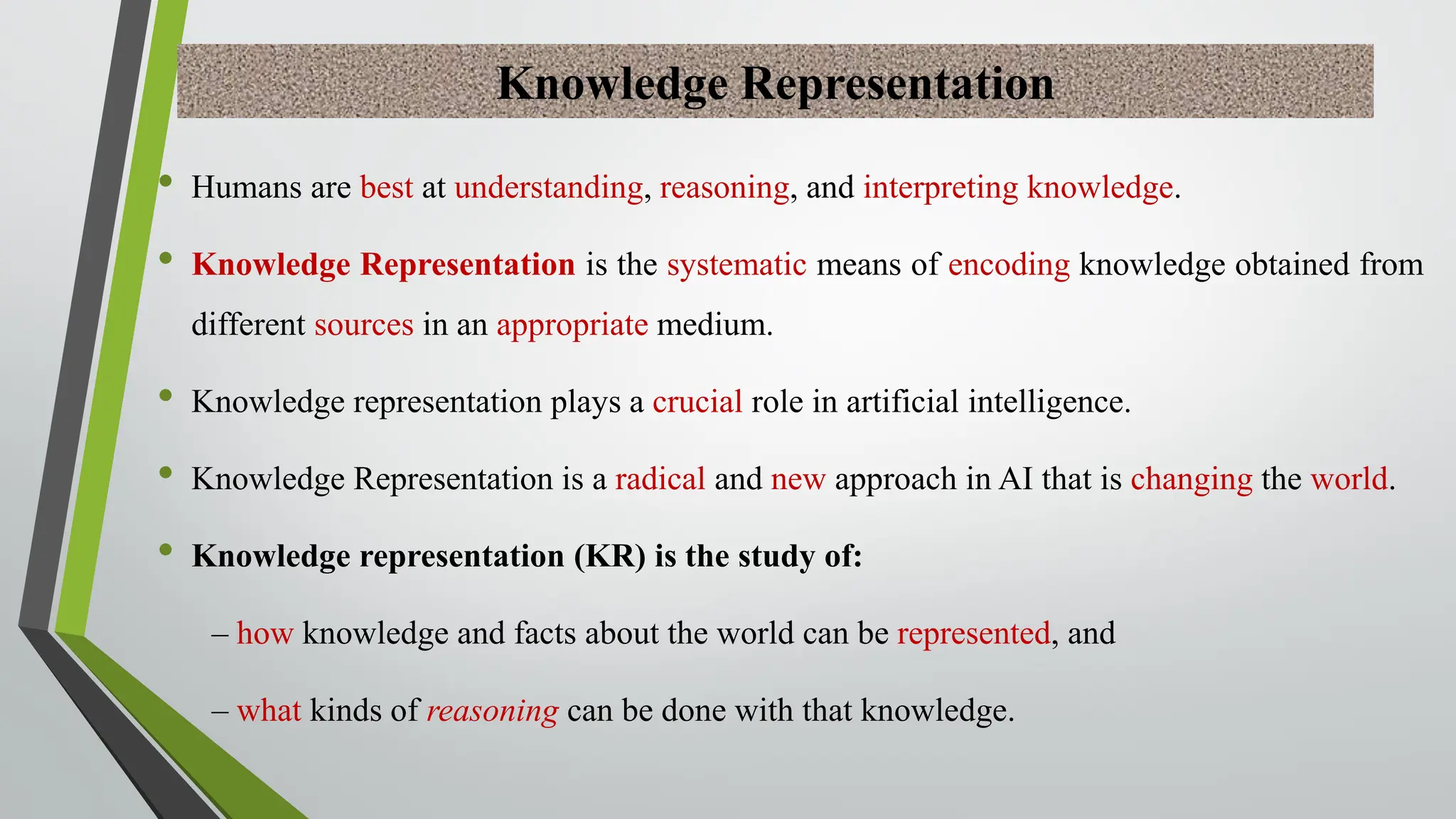 Knowledge Representation

• Humans are best at understanding, reasoning, and interpreting knowledge.

• Knowledge Representation is the systematic means of encoding knowledge obtained from different sources in an appropriate medium.

• Knowledge representation plays a crucial role in artificial intelligence.

• Knowledge Representation is a radical and new approach in AI that is changing the world.

• Knowledge representation (KR) is the study of:

– how knowledge and facts about the world can be represented, and

– what kinds of reasoning can be done with that knowledge.